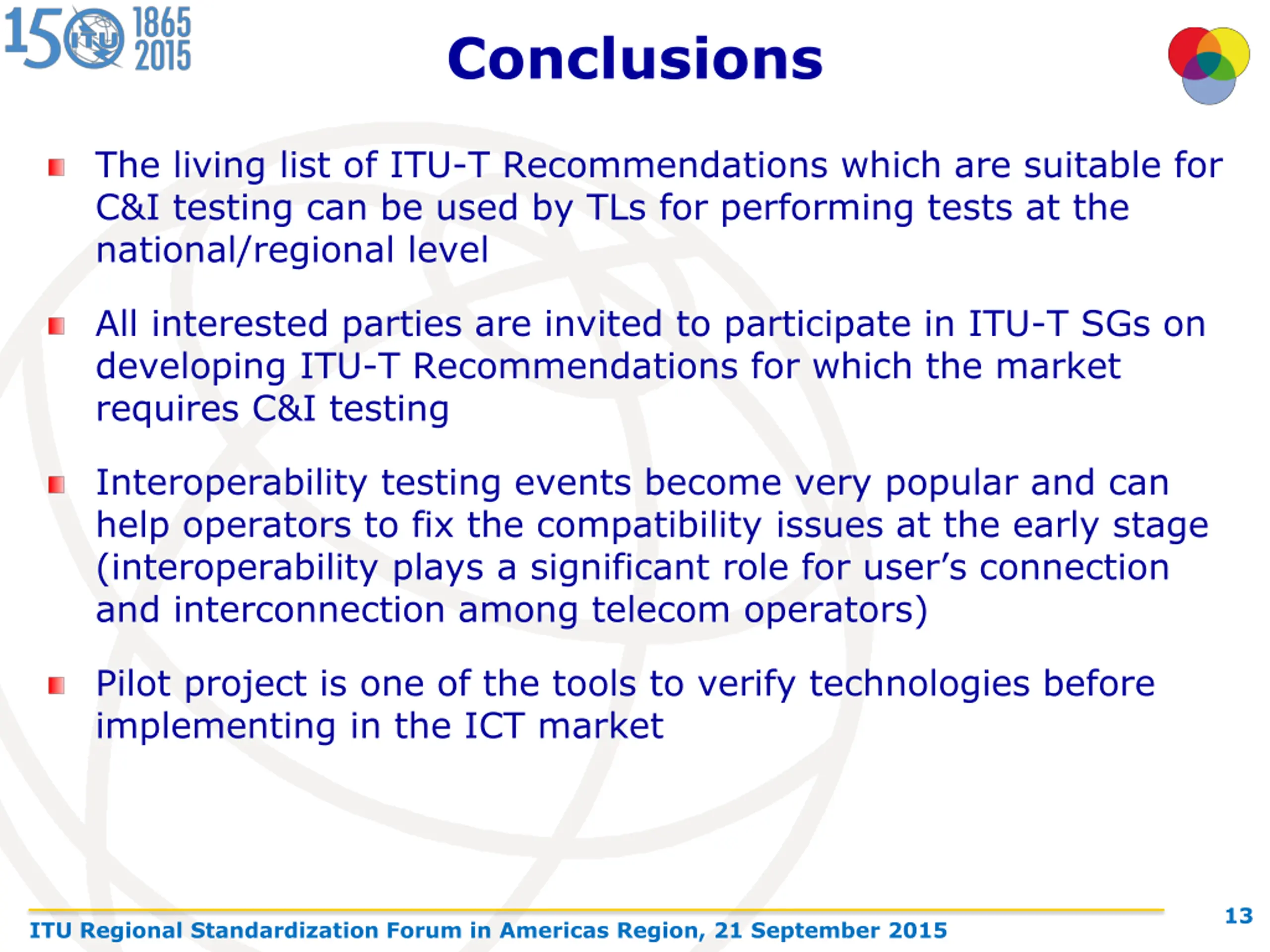 150 ITU 1865 2015

Conclusions

The living list of ITU-T Recommendations which are suitable for C&I testing can be used by TLs for performing tests at the national/regional level

All interested parties are invited to participate in ITU-T SGs on developing ITU-T Recommendations for which the market requires C&I testing

Interoperability testing events become very popular and can help operators to fix the compatibility issues at the early stage (interoperability plays a significant role for user's connection and interconnection among telecom operators)

Pilot project is one of the tools to verify technologies before implementing in the ICT market

ITU Regional Standardization Forum in Americas Region, 21 September 2015

13